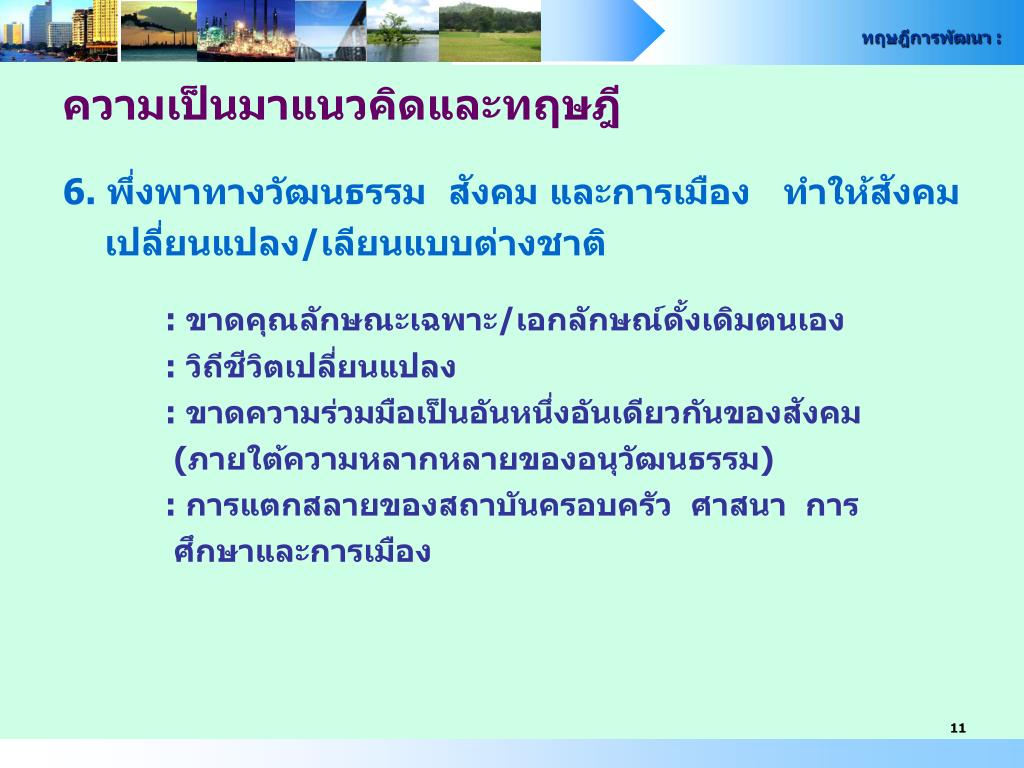 ทฤษฎีการพัฒนา :

ความเป็นมาแนวคิดและทฤษฎี

6. พึ่งพาทางวัฒนธรรม สังคม และการเมือง ทำให้สังคมเปลี่ยนแปลง/เลียนแบบต่างชาติ

: ขาดคุณลักษณะเฉพาะ/เอกลักษณ์ดั้งเดิมตนเอง
: วิถีชีวิตเปลี่ยนแปลง
: ขาดความร่วมมือเป็นอันหนึ่งอันเดียวกันของสังคม (ภายใต้ความหลากหลายของอนุวัฒนธรรม)
: การแตกสลายของสถาบันครอบครัว ศาสนา การศึกษาและการเมือง

11